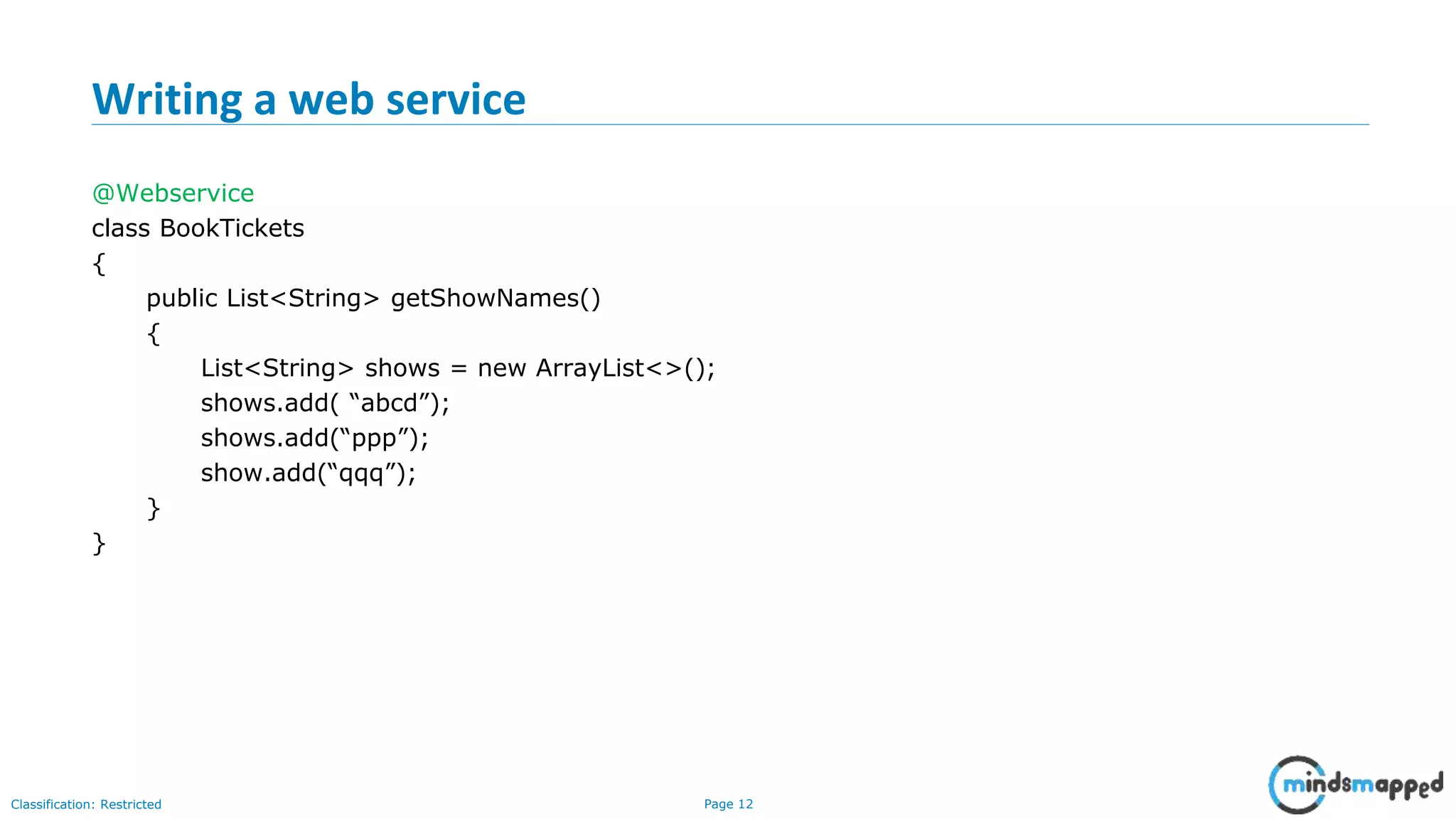 Writing a web service

@Webservice
class BookTickets
{
public List<String> getShowNames()
{
List<String> shows = new ArrayList<>();
shows.add( “abcd”);
shows.add(“ppp”);
show.add(“qqq”);
}
}

Classification: Restricted

Page 12

mindsmapped